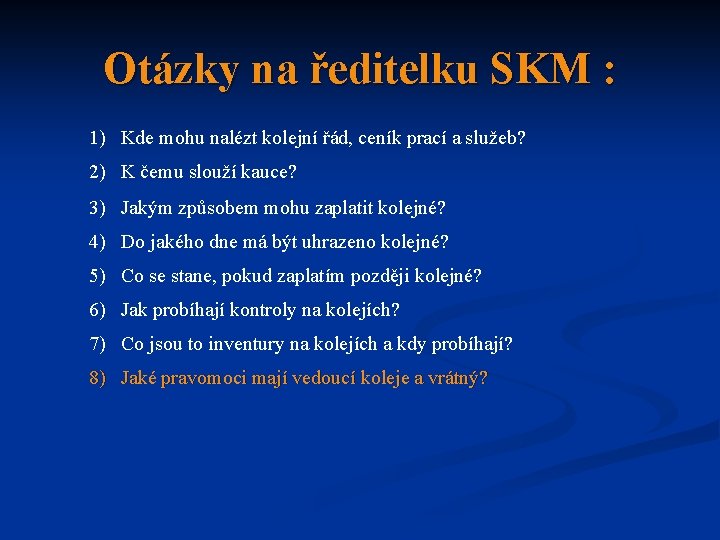 Otázky na ředitelku SKM :

1) Kde mohu nalézt kolejní řád, ceník prací a služeb?
2) K čemu slouží kauce?
3) Jakým způsobem mohu zaplatit kolejné?
4) Do jakého dne má být uhrazeno kolejné?
5) Co se stane, pokud zaplatím později kolejné?
6) Jak probíhají kontroly na kolejích?
7) Co jsou to inventury na kolejích a kdy probíhají?
8) Jaké pravomoci mají vedoucí koleje a vrátný?